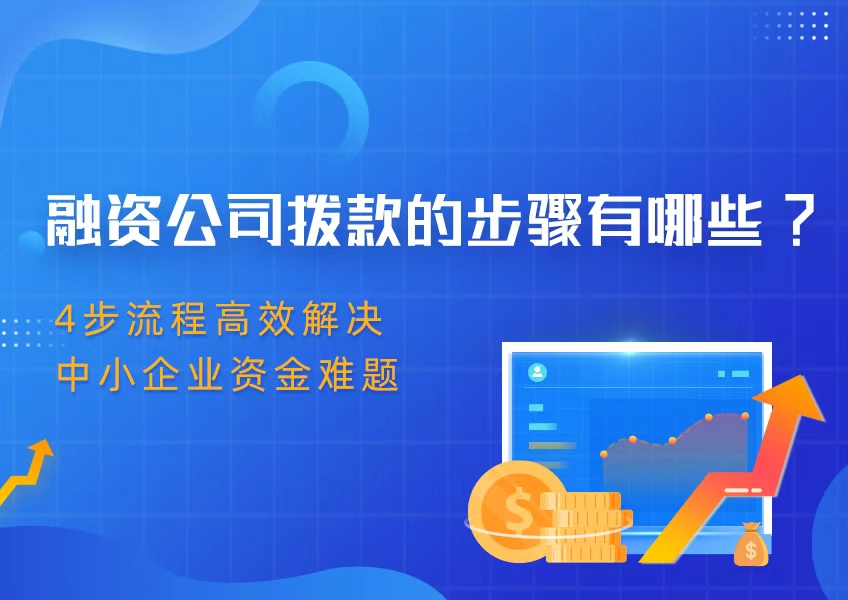 融资公司拨款的步骤有哪些？

4步流程高效解决
中小企业资金难题

$

$